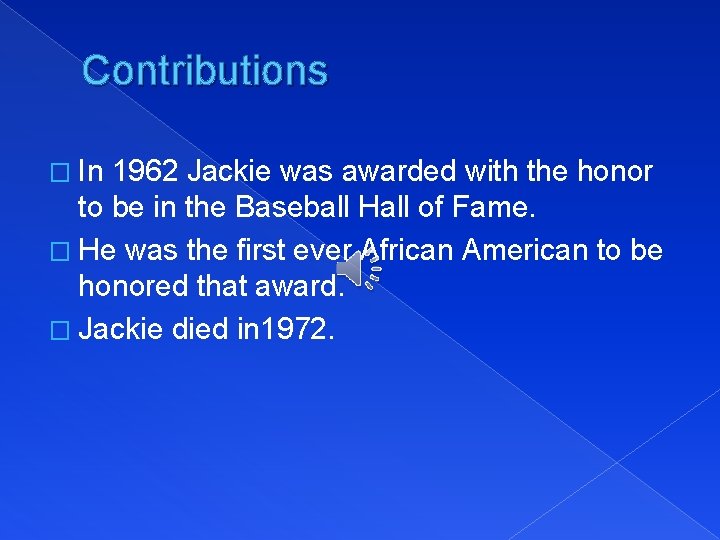 Contributions

□ In 1962 Jackie was awarded with the honor to be in the Baseball Hall of Fame.

□ He was the first ever African American to be honored that award.

□ Jackie died in1972.